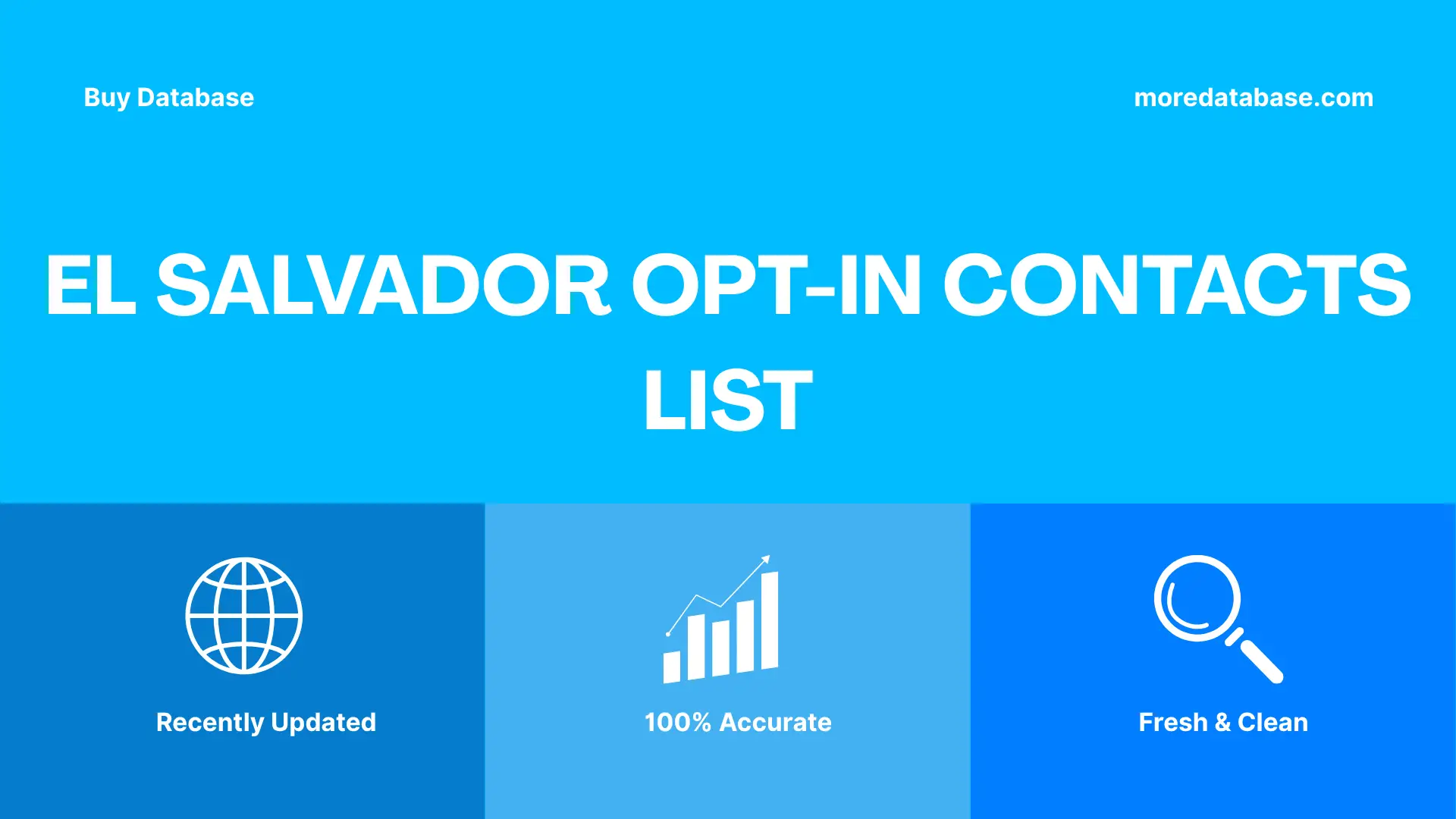 Buy Database

moredatabase.com

EL SALVADOR OPT-IN CONTACTS LIST

Recently Updated

100% Accurate

Fresh & Clean